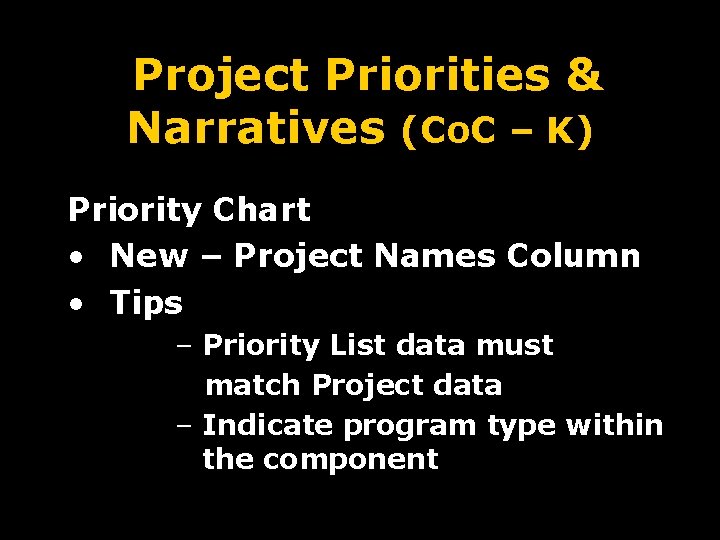 Project Priorities & Narratives (CoC – K)

Priority Chart
• New – Project Names Column
• Tips
– Priority List data must match Project data
– Indicate program type within the component